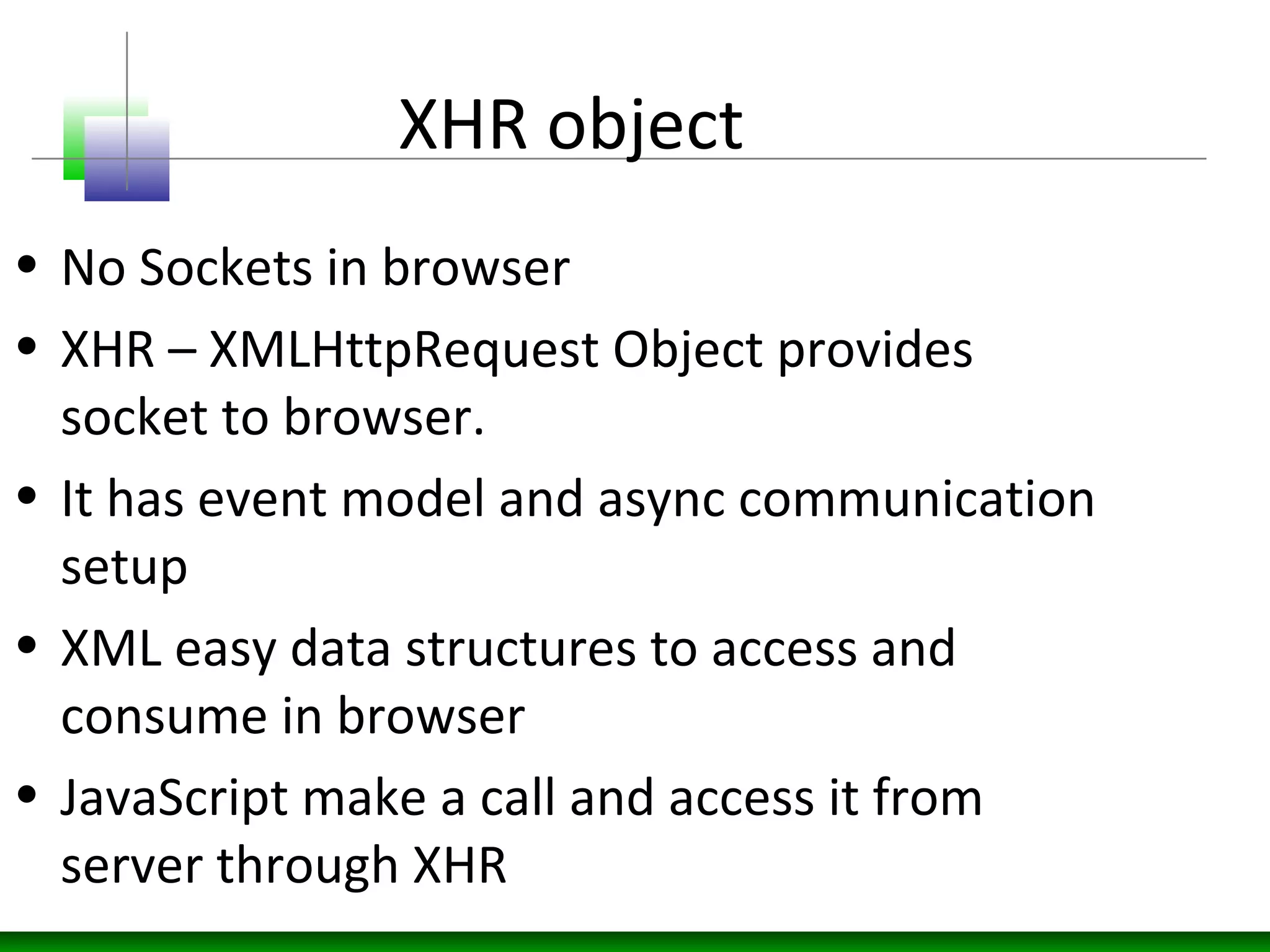 XHR object

• No Sockets in browser
• XHR – XMLHttpRequest Object provides socket to browser.
• It has event model and async communication setup
• XML easy data structures to access and consume in browser
• JavaScript make a call and access it from server through XHR